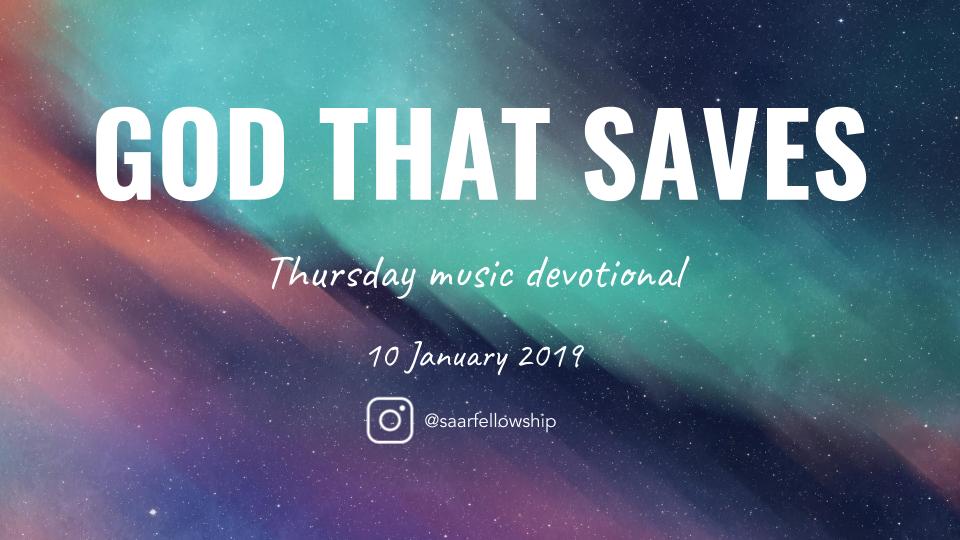 GOD THAT SAVES

Thursday music devotional

10 January 2019

@saarfellowship